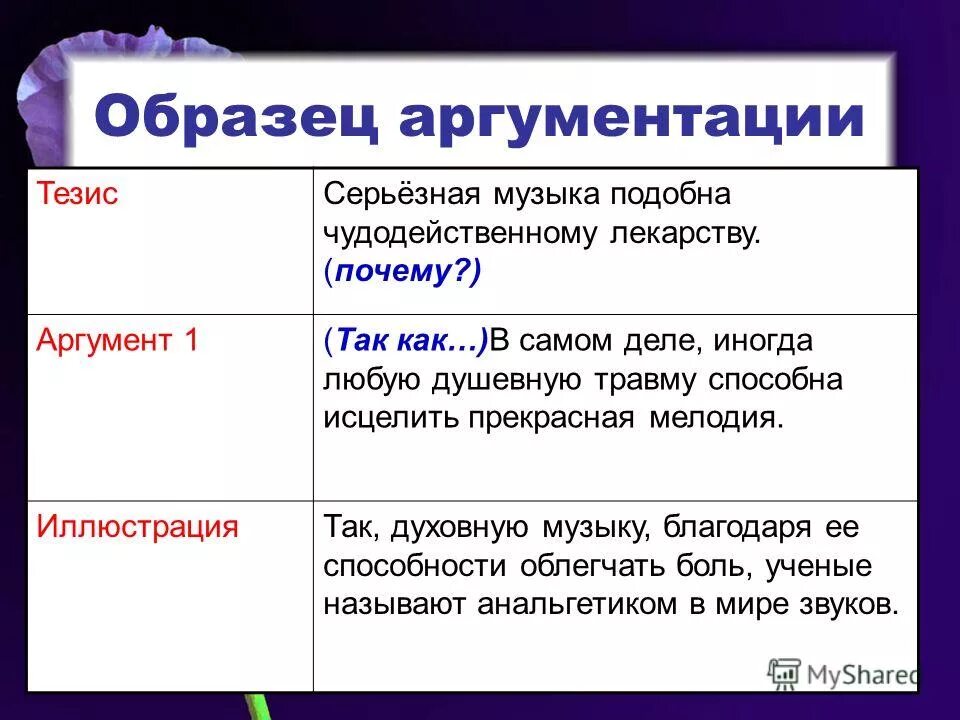 Образец аргументации

| Тезис | Серьёзная музыка подобна чудодейственному лекарству. (почему?) |
|---|---|
| Аргумент 1 | (Так как…)В самом деле, иногда любую душевную травму способна исцелить прекрасная мелодия. |
| Иллюстрация | Так, духовную музыку, благодаря ее способности облегчать боль, ученые называют анальгетиком в мире звуков. |

MyShared